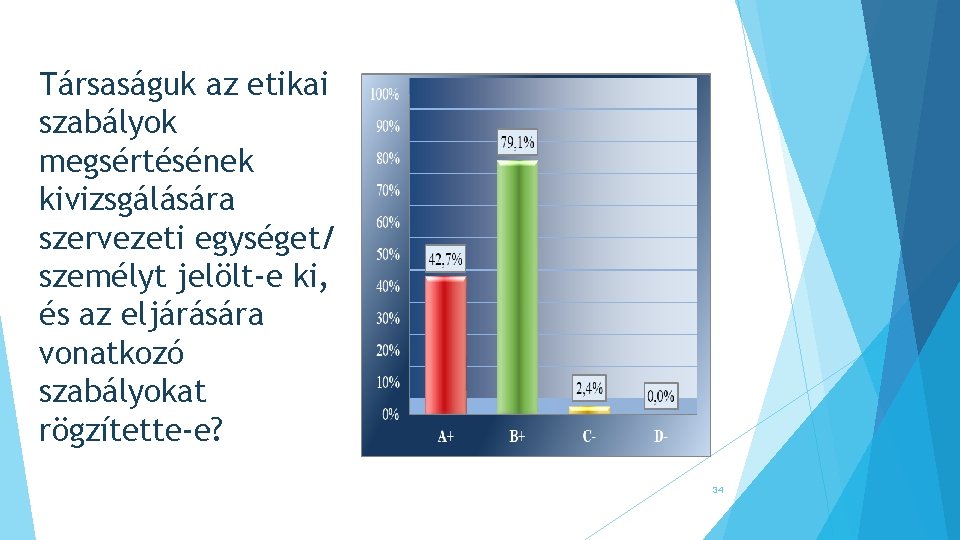 Társaságuk az etikai szabályok megsértésének kivizsgálására szervezeti egységet/ személyt jelölt-e ki, és az eljárására vonatkozó szabályokat rögzítette-e?

100%
90%
80%
70%
60%
50%
40%
30%
20%
10%
0%

42,7%
79,1%
2,4%
0,0%

A+
B+
C-
D-

34